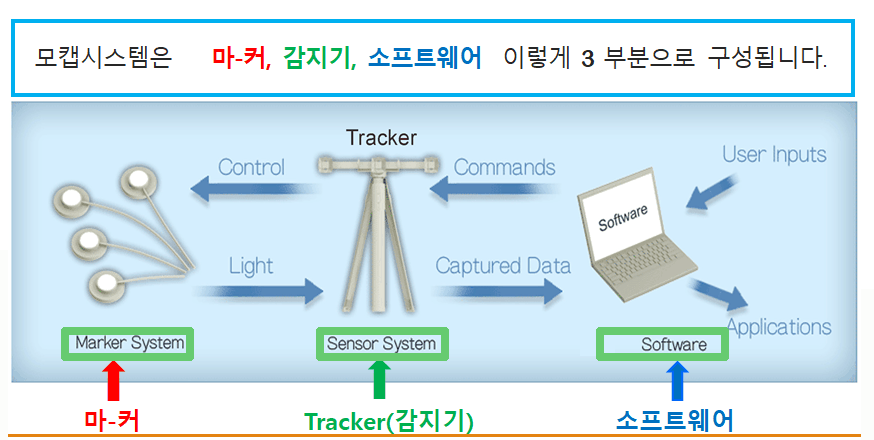 모캡시스템은 마-커, 감지기, 소프트웨어 이렇게 3 부분으로 구성됩니다.

Tracker

Control

Commands

User Inputs

Software

Light

Captured Data

Applications

Marker System

Sensor System

Software

마-커

Tracker(감지기)

소프트웨어